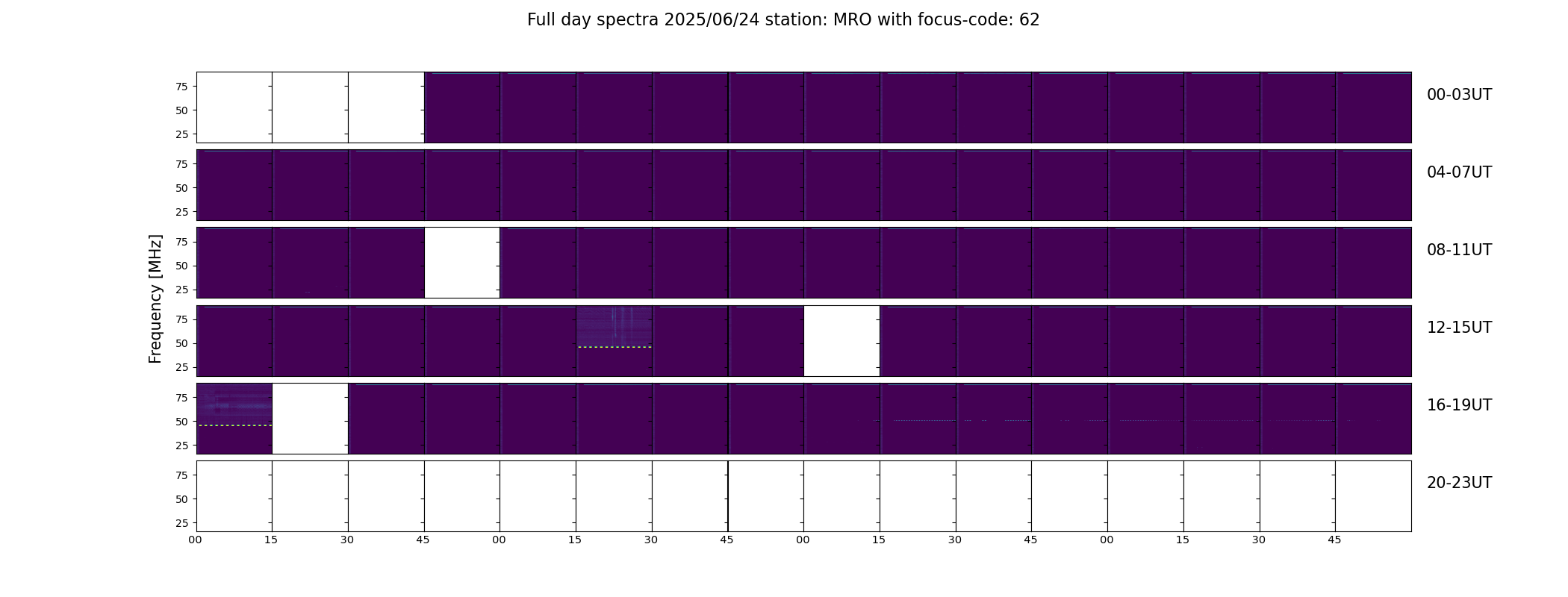 Full day spectra 2025/06/24 station: MRO with focus-code: 62

Frequency [MHz]

75
50
25
00-03UT

75
50
25
04-07UT

75
50
25
08-11UT

75
50
25
12-15UT

75
50
25
16-19UT

75
50
25
20-23UT

00 15 30 45 00 15 30 45 00 15 30 45 00 15 30 45